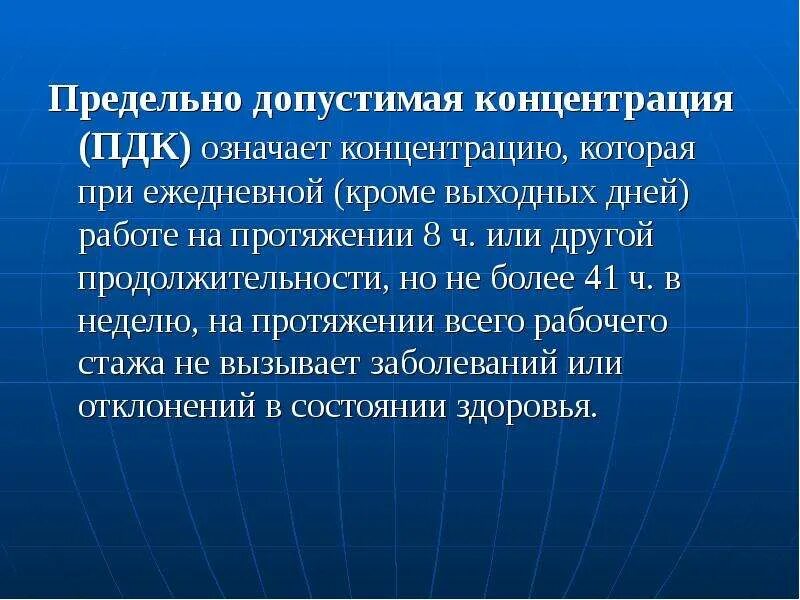 Предельно допустимая концентрация (ПДК) означает концентрацию, которая при ежедневной (кроме выходных дней) работе на протяжении 8 ч. или другой продолжительности, но не более 41 ч. в неделю, на протяжении всего рабочего стажа не вызывает заболеваний или отклонений в состоянии здоровья.